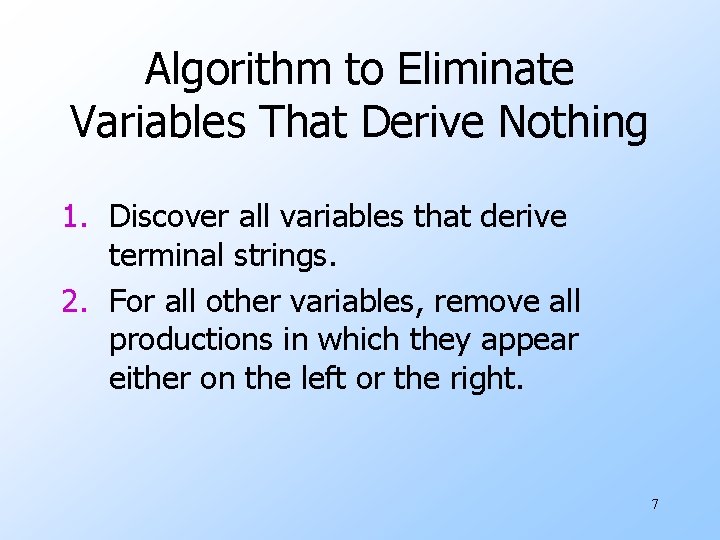 Algorithm to Eliminate Variables That Derive Nothing

1. Discover all variables that derive terminal strings.
2. For all other variables, remove all productions in which they appear either on the left or the right.

7